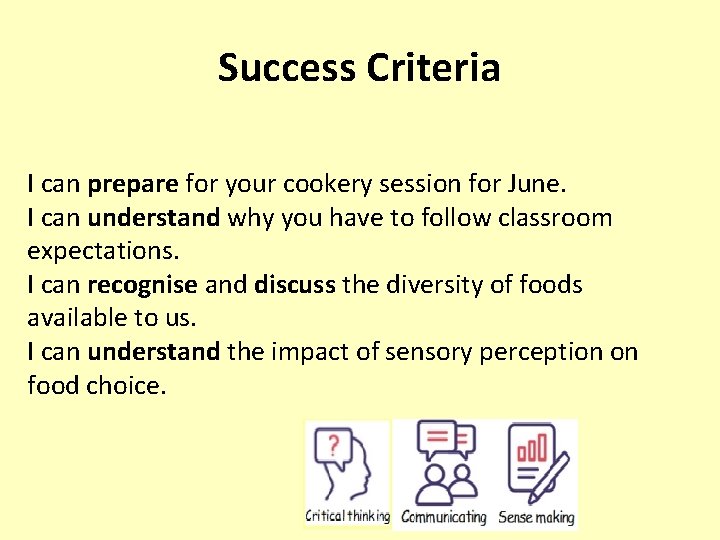 Success Criteria

I can prepare for your cookery session for June.
I can understand why you have to follow classroom expectations.
I can recognise and discuss the diversity of foods available to us.
I can understand the impact of sensory perception on food choice.

?

Critical thinking Communicating Sense making